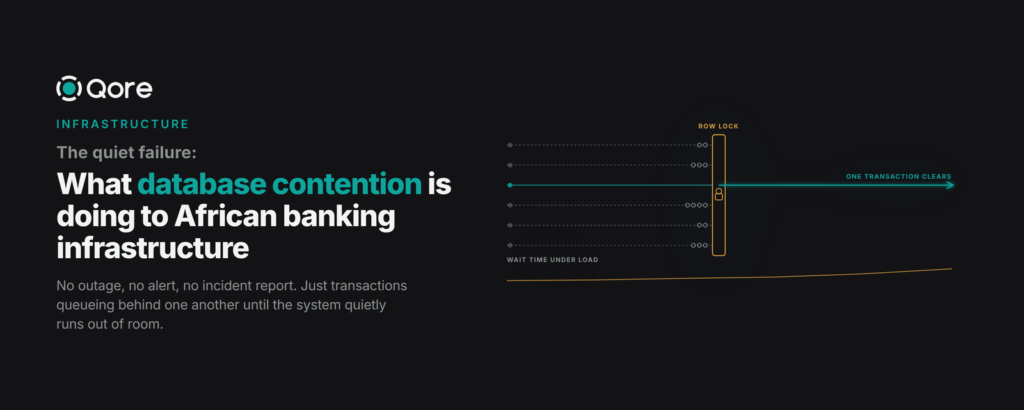 Qore

INFRASTRUCTURE

The quiet failure:

What database contention is doing to African banking infrastructure

No outage, no alert, no incident report. Just transactions queueing behind one another until the system quietly runs out of room.

ROW LOCK

ONE TRANSACTION CLEARS

WAIT TIME UNDER LOAD